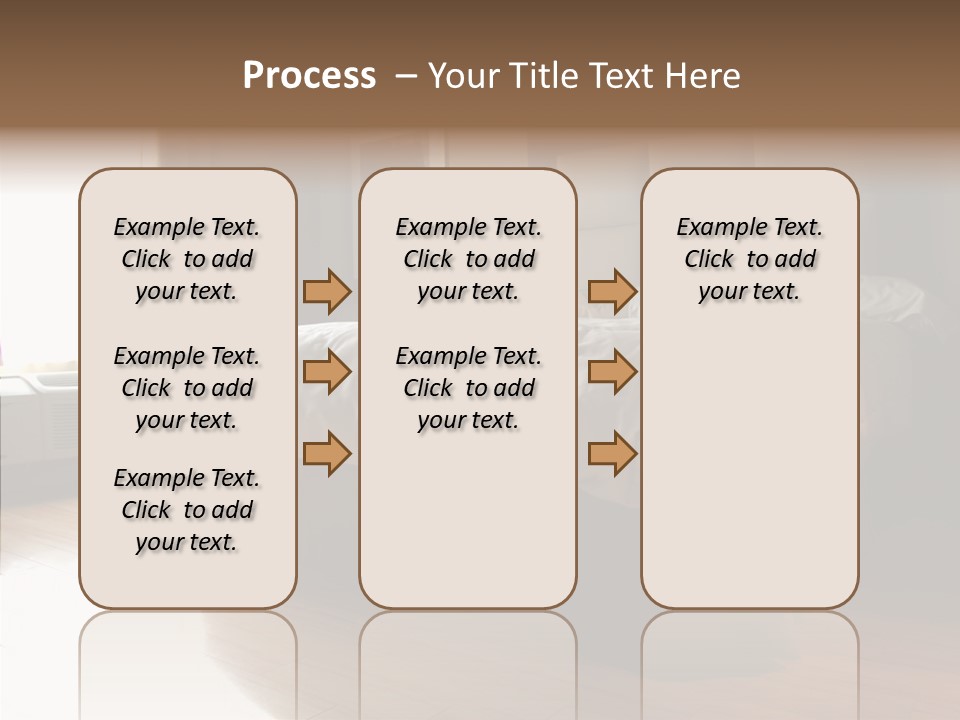 Process – Your Title Text Here

Example Text. Click to add your text.

Example Text. Click to add your text.

Example Text. Click to add your text.

Example Text. Click to add your text.

Example Text. Click to add your text.

Example Text. Click to add your text.